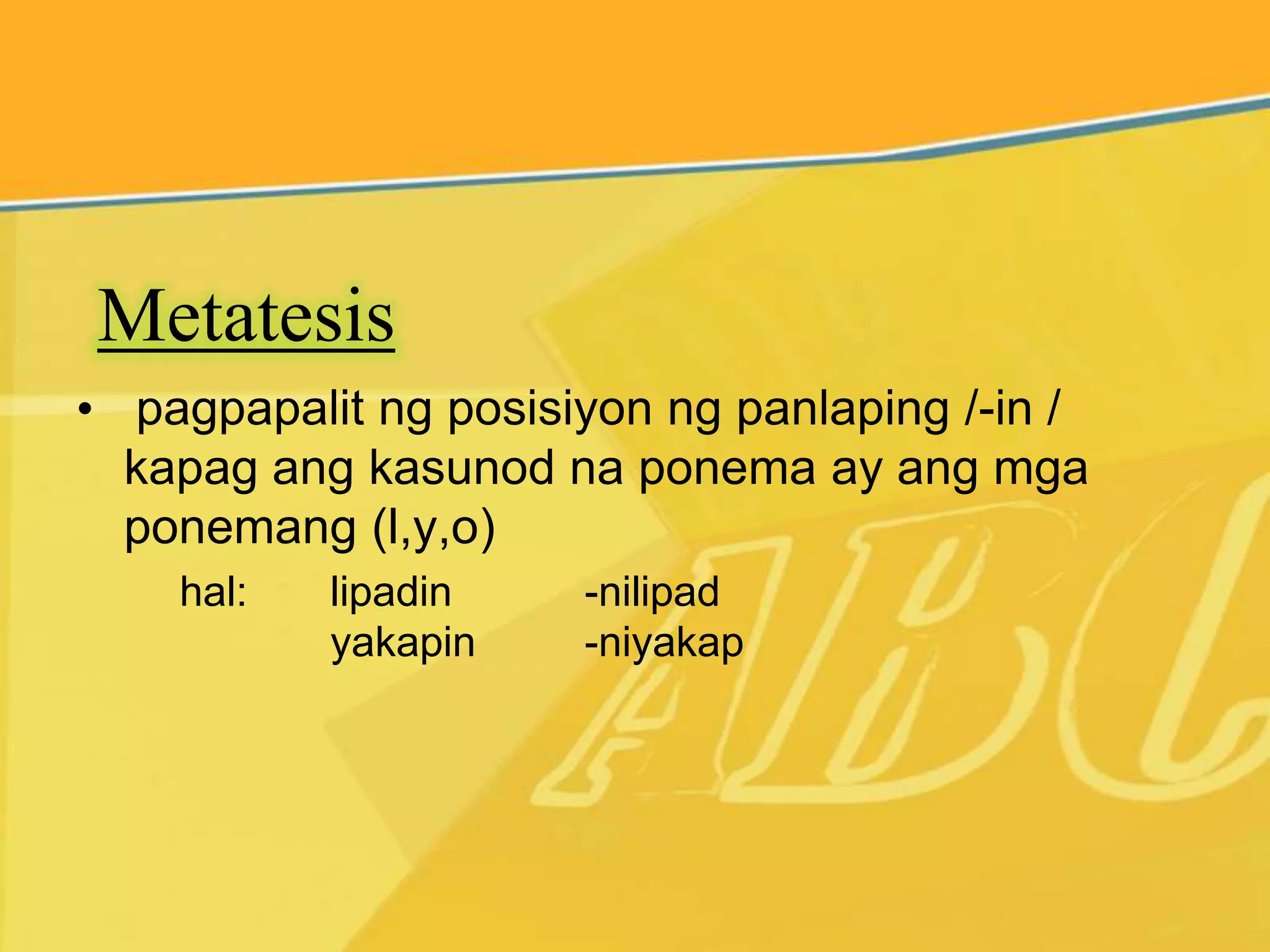 Metatesis

• pagpapalit ng posisiyon ng panlaping /-in / kapag ang kasunod na ponema ay ang mga ponemang (l,y,o)

hal: lipadin -nilipad
yakapin -niyakap

ABC